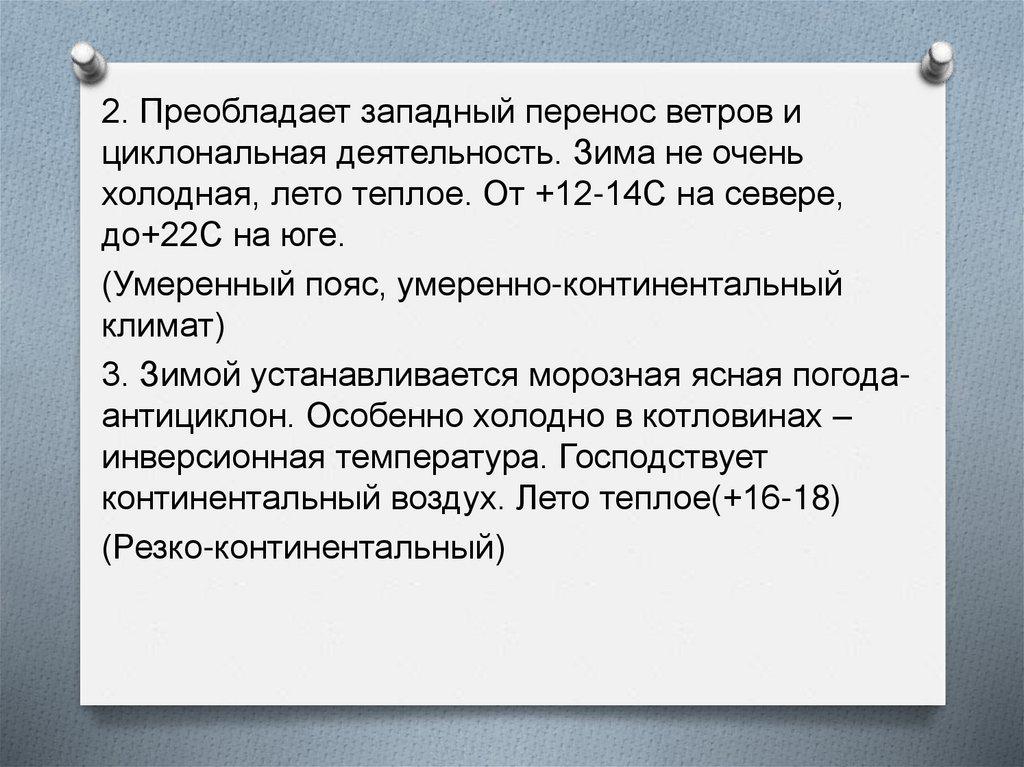 2. Преобладает западный перенос ветров и циклональная деятельность. Зима не очень холодная, лето теплое. От +12-14С на севере, до+22С на юге.

(Умеренный пояс, умеренно-континентальный климат)

3. Зимой устанавливается морозная ясная погода-антициклон. Особенно холодно в котловинах – инверсионная температура. Господствует континентальный воздух. Лето теплое(+16-18)

(Резко-континентальный)